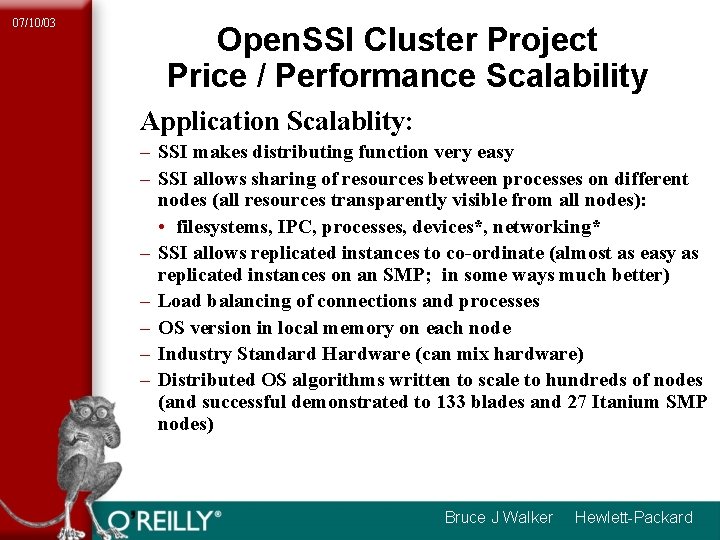 07/10/03

OpenSSI Cluster Project
Price / Performance Scalability

Application Scalablity:

– SSI makes distributing function very easy
– SSI allows sharing of resources between processes on different nodes (all resources transparently visible from all nodes):
  • filesystems, IPC, processes, devices*, networking*
– SSI allows replicated instances to co-ordinate (almost as easy as replicated instances on an SMP; in some ways much better)
– Load balancing of connections and processes
– OS version in local memory on each node
– Industry Standard Hardware (can mix hardware)
– Distributed OS algorithms written to scale to hundreds of nodes (and successful demonstrated to 133 blades and 27 Itanium SMP nodes)

O'REILLY®

Bruce J Walker Hewlett-Packard